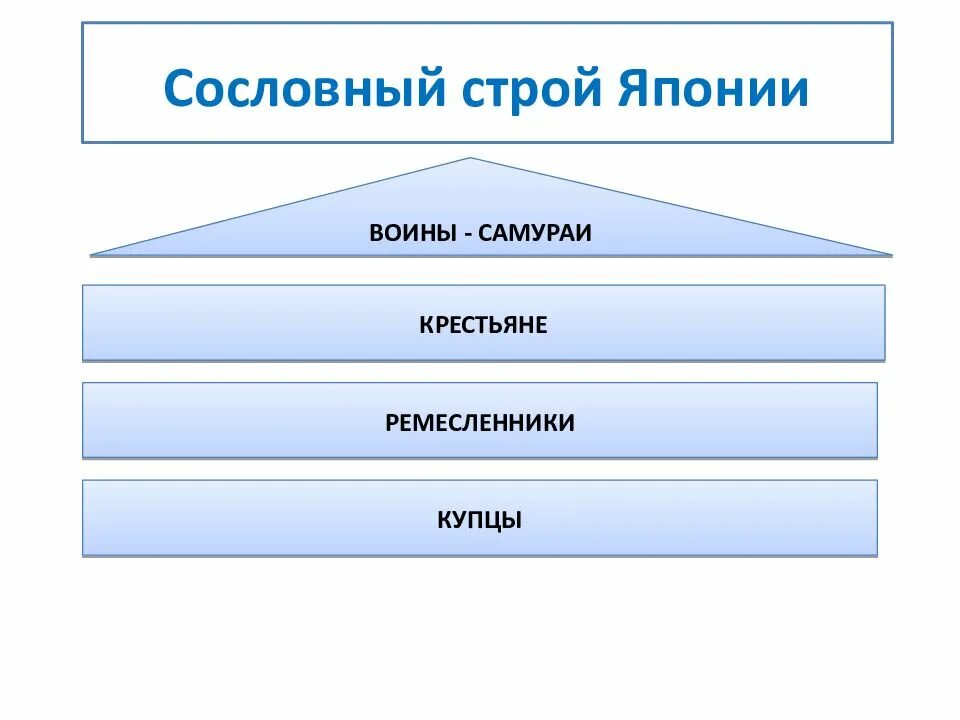 Сословный строй Японии

ВОИНЫ - САМУРАИ

КРЕСТЬЯНЕ

РЕМЕСЛЕННИКИ

КУПЦЫ